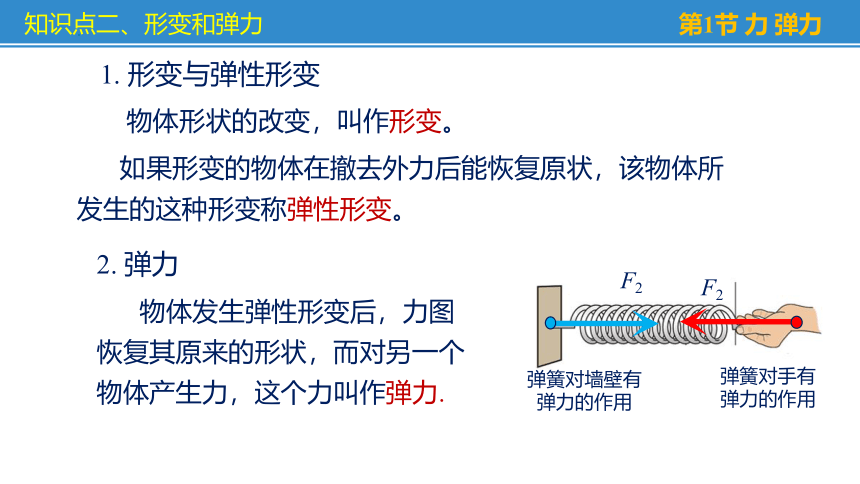 知识点二、形变和弹力

第1节 力 弹力

1. 形变与弹性形变

物体形状的改变，叫作形变。

如果形变的物体在撤去外力后能恢复原状，该物体所发生的这种形变称弹性形变。

2. 弹力

物体发生弹性形变后，力图恢复其原来的形状，而对另一个物体产生力，这个力叫作弹力.

$F_2$

$F_2$

弹簧对墙壁有弹力的作用

弹簧对手有弹力的作用